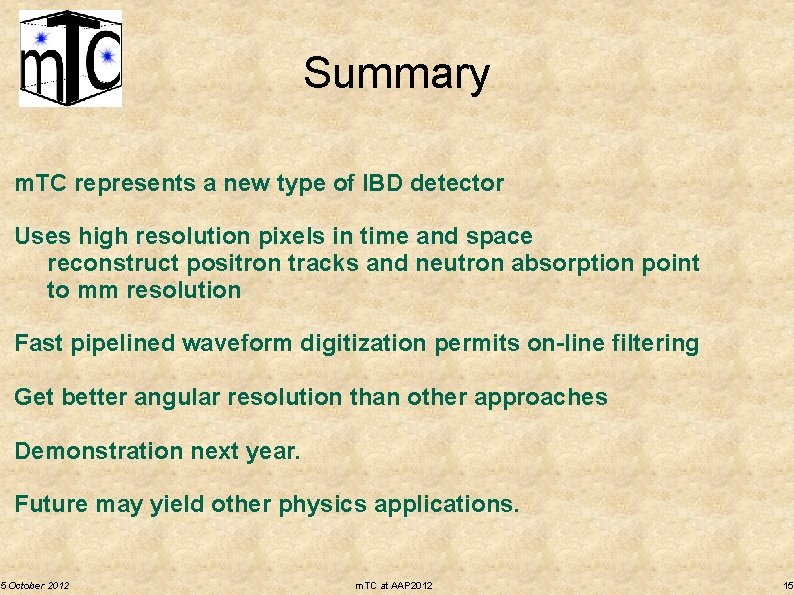 mTC

Summary

mTC represents a new type of IBD detector

Uses high resolution pixels in time and space
reconstruct positron tracks and neutron absorption point to mm resolution

Fast pipelined waveform digitization permits on-line filtering

Get better angular resolution than other approaches

Demonstration next year.

Future may yield other physics applications.

5 October 2012

mTC at AAP2012

15